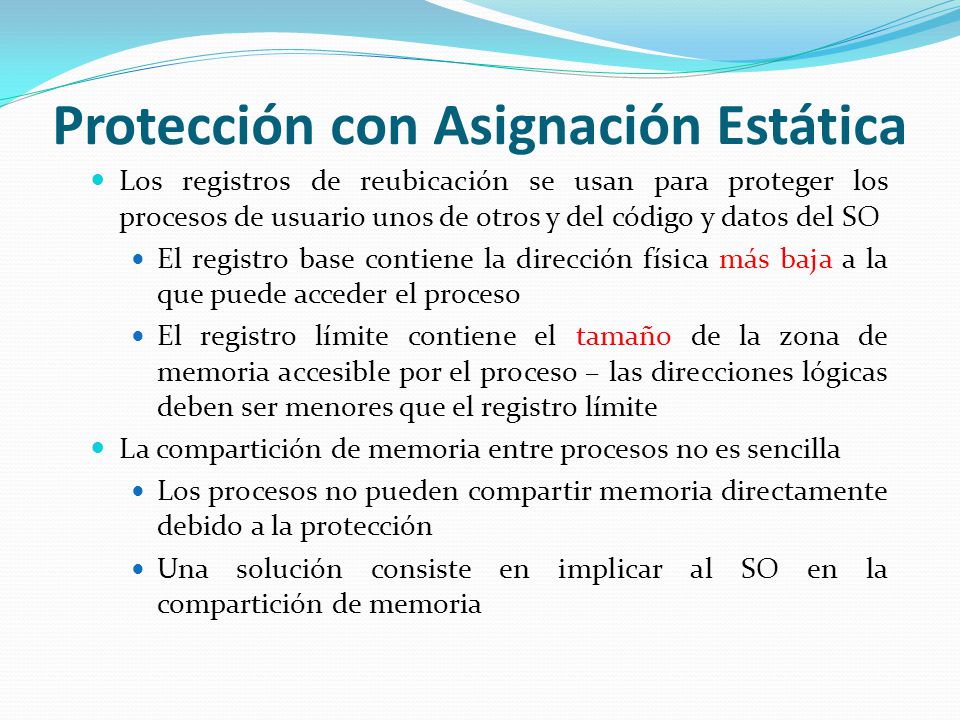 Protección con Asignación Estática

Los registros de reubicación se usan para proteger los procesos de usuario unos de otros y del código y datos del SO

El registro base contiene la dirección física más baja a la que puede acceder el proceso

El registro límite contiene el tamaño de la zona de memoria accesible por el proceso – las direcciones lógicas deben ser menores que el registro límite

La compartición de memoria entre procesos no es sencilla

Los procesos no pueden compartir memoria directamente debido a la protección

Una solución consiste en implicar al SO en la compartición de memoria